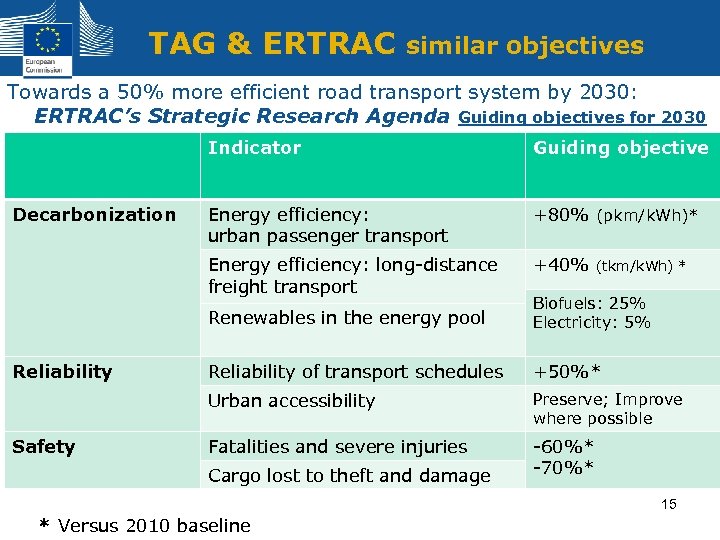 European Commission

TAG & ERTRAC similar objectives

Towards a 50% more efficient road transport system by 2030:
ERTRAC's Strategic Research Agenda Guiding objectives for 2030

| | Indicator | Guiding objective |
|---|---|---|
| Decarbonization | Energy efficiency: urban passenger transport | +80% (pkm/kWh)* |
| | Energy efficiency: long-distance freight transport | +40% (tkm/kWh) * |
| | Renewables in the energy pool | Biofuels: 25% Electricity: 5% |
| Reliability | Reliability of transport schedules | +50%* |
| | Urban accessibility | Preserve; Improve where possible |
| Safety | Fatalities and severe injuries | -60%* |
| | Cargo lost to theft and damage | -70%* |

15

* Versus 2010 baseline